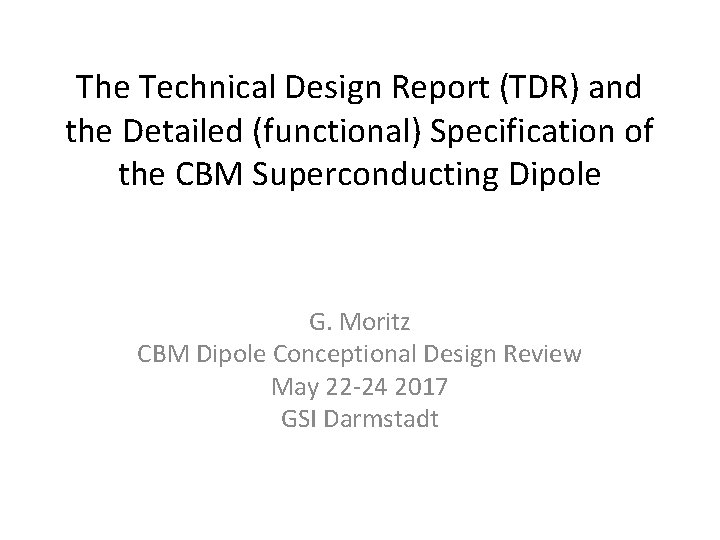 The Technical Design Report (TDR) and the Detailed (functional) Specification of the CBM Superconducting Dipole

G. Moritz
CBM Dipole Conceptional Design Review
May 22-24 2017
GSI Darmstadt